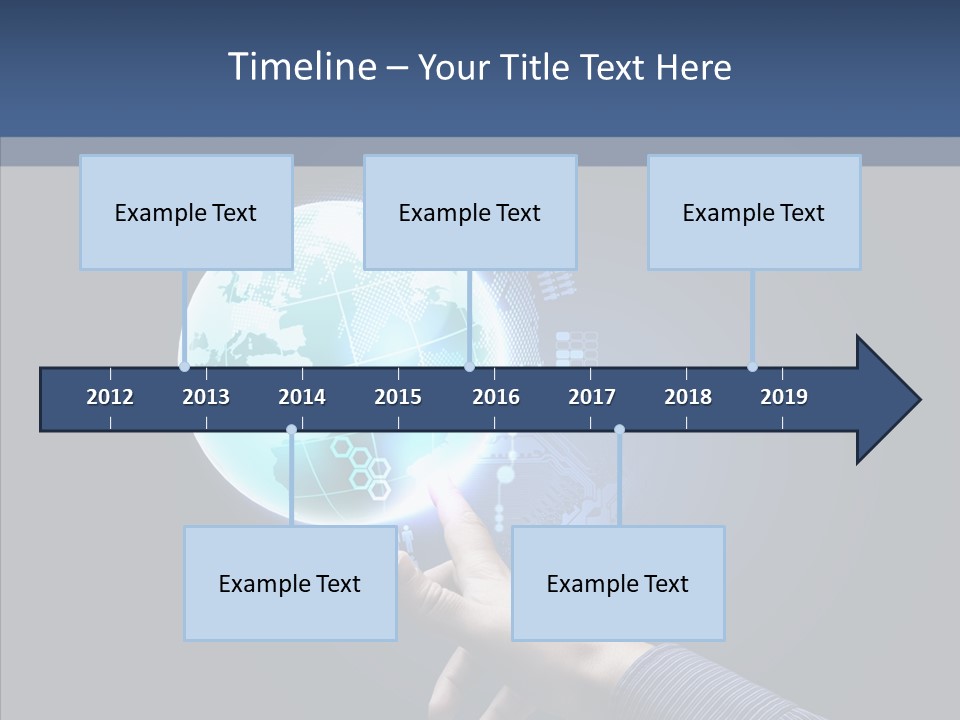 Timeline – Your Title Text Here

Example Text

Example Text

Example Text

2012 2013 2014 2015 2016 2017 2018 2019

Example Text

Example Text